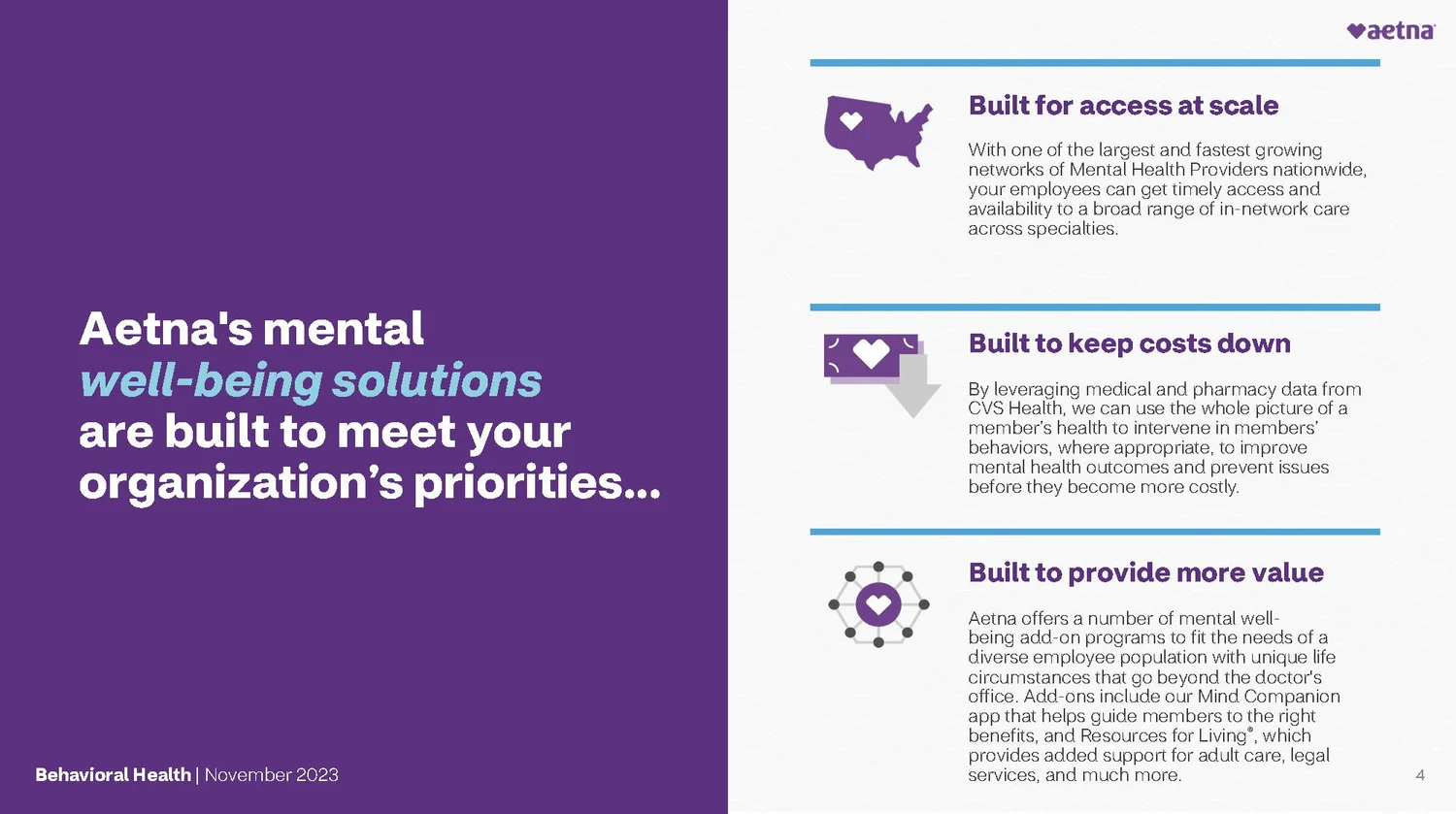 Aetna's mental well-being solutions are built to meet your organization's priorities...

Behavioral Health | November 2023

aetna

Built for access at scale

With one of the largest and fastest growing networks of Mental Health Providers nationwide, your employees can get timely access and availability to a broad range of in-network care across specialties.

Built to keep costs down

By leveraging medical and pharmacy data from CVS Health, we can use the whole picture of a member's health to intervene in members' behaviors, where appropriate, to improve mental health outcomes and prevent issues before they become more costly.

Built to provide more value

Aetna offers a number of mental well-being add-on programs to fit the needs of a diverse employee population with unique life circumstances that go beyond the doctor's office. Add-ons include our Mind Companion app that helps guide members to the right benefits, and Resources for Living®, which provides added support for adult care, legal services, and much more.

4